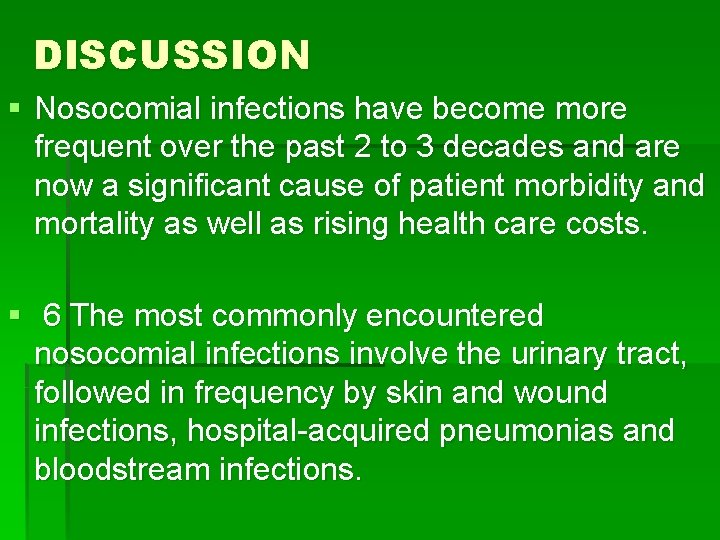 DISCUSSION

▪ Nosocomial infections have become more frequent over the past 2 to 3 decades and are now a significant cause of patient morbidity and mortality as well as rising health care costs.

▪ 6 The most commonly encountered nosocomial infections involve the urinary tract, followed in frequency by skin and wound infections, hospital-acquired pneumonias and bloodstream infections.